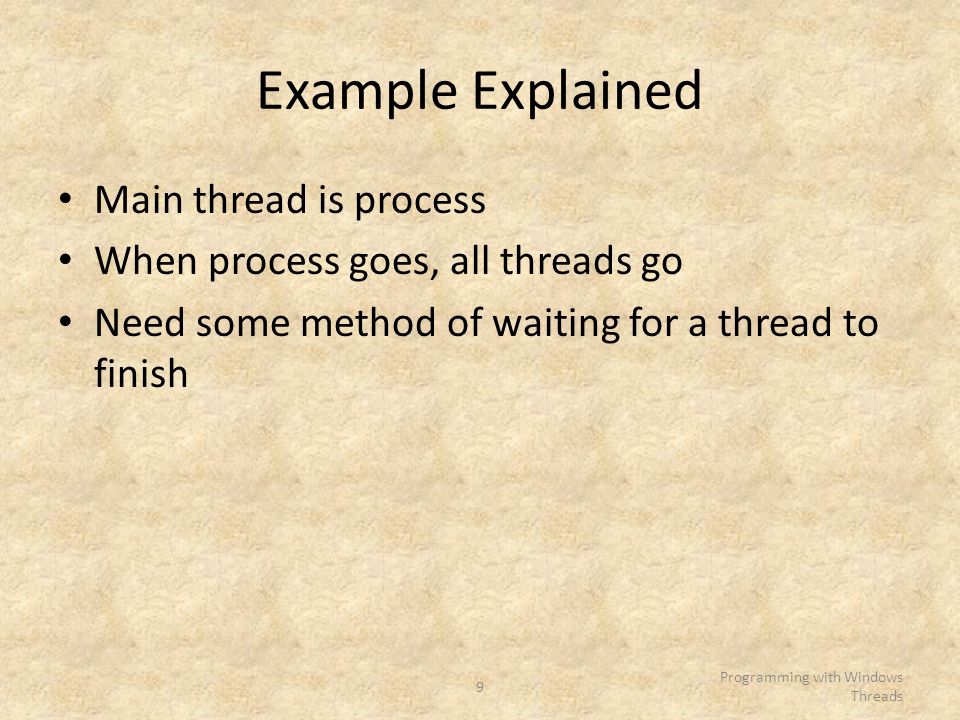 Example Explained

• Main thread is process
• When process goes, all threads go
• Need some method of waiting for a thread to finish

9

Programming with Windows Threads